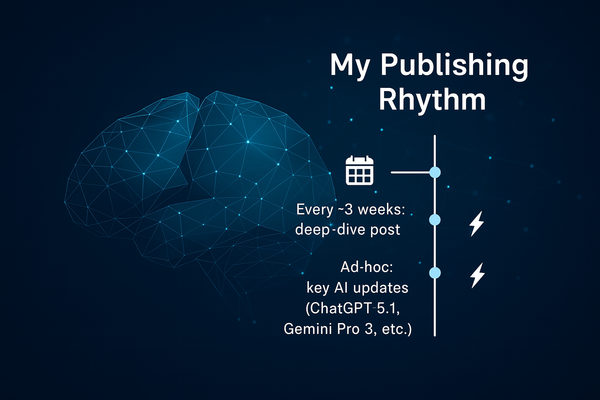 My Publishing Rhythm

Every ~3 weeks: deep-dive post

Ad-hoc: key AI updates (ChatGPT-5.1, Gemini Pro 3, etc.)